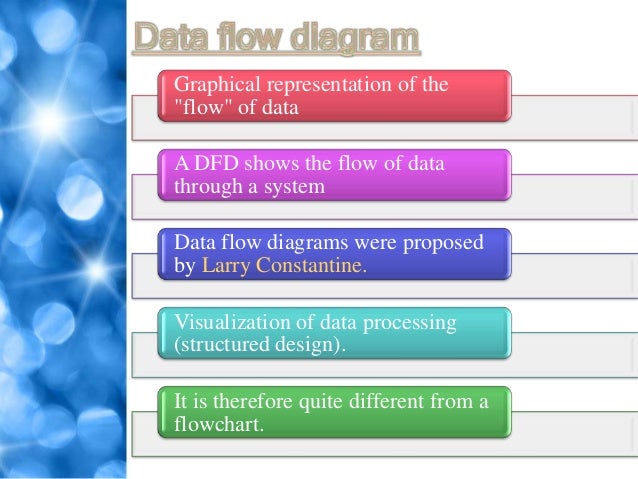 Data flow diagram

Graphical representation of the "flow" of data

A DFD shows the flow of data through a system

Data flow diagrams were proposed by Larry Constantine.

Visualization of data processing (structured design).

It is therefore quite different from a flowchart.